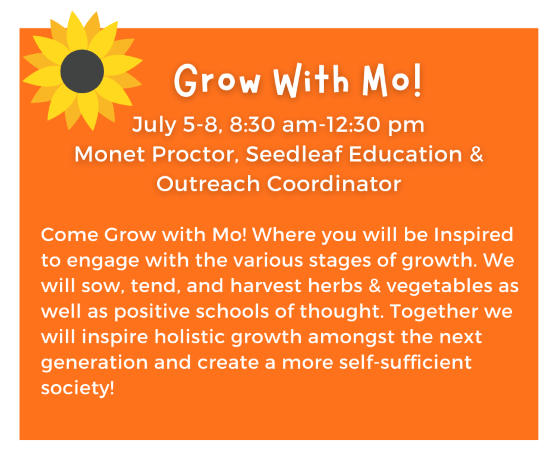 Grow With Mo!

July 5-8, 8:30 am-12:30 pm
Monet Proctor, Seedleaf Education & Outreach Coordinator

Come Grow with Mo! Where you will be Inspired to engage with the various stages of growth. We will sow, tend, and harvest herbs & vegetables as well as positive schools of thought. Together we will inspire holistic growth amongst the next generation and create a more self-sufficient society!